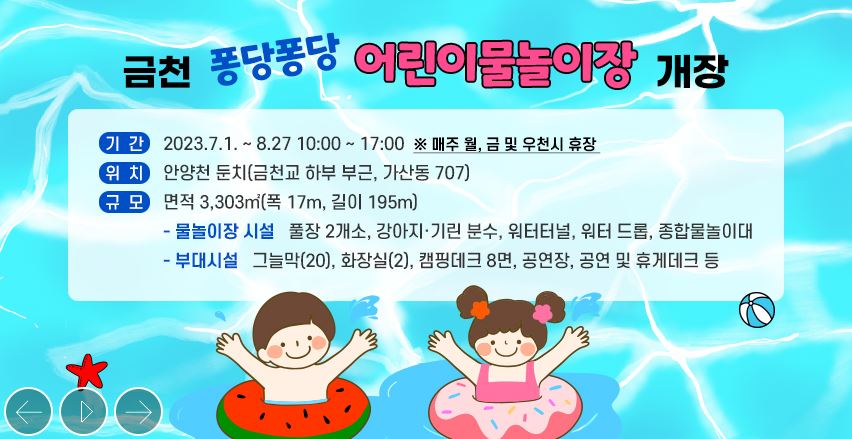 금천 퐁당퐁당 어린이물놀이장 개장

기 간 2023.7.1. ~ 8.27 10:00 ~ 17:00 ※ 매주 월, 금 및 우천시 휴장
위 치 안양천 둔치(금천교 하부 부근, 가산동 707)
규 모 면적 3,303㎡(폭 17m, 길이 195m)
- 물놀이장 시설 풀장 2개소, 강아지·기린 분수, 워터터널, 워터 드롭, 종합물놀이대
- 부대시설 그늘막(20), 화장실(2), 캠핑데크 8면, 공연장, 공연 및 휴게데크 등